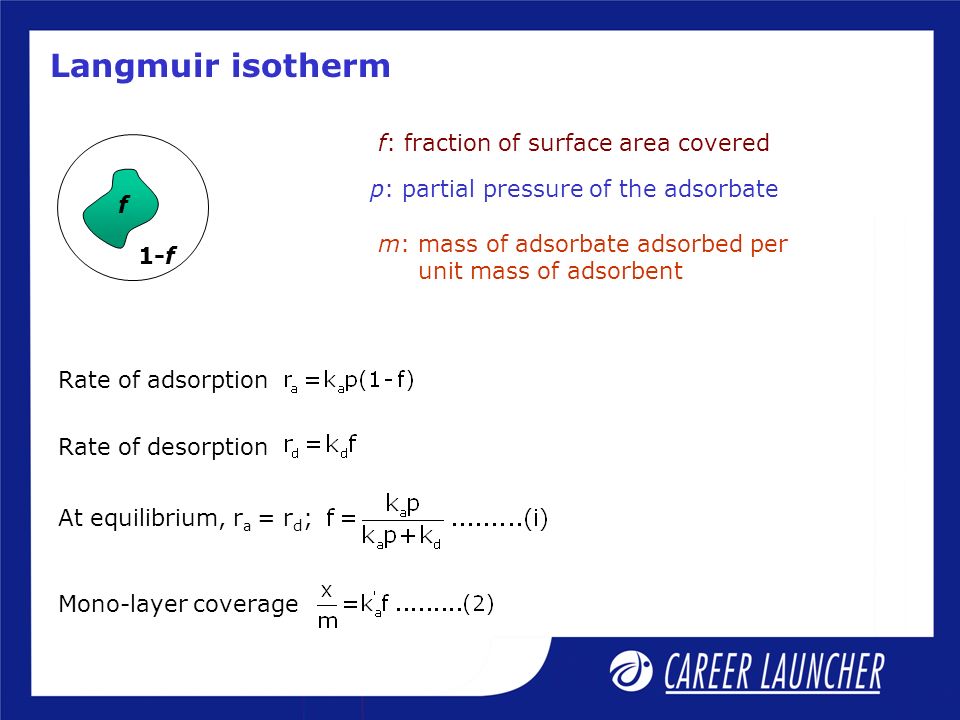 Langmuir isotherm

f

1-f

f: fraction of surface area covered

p: partial pressure of the adsorbate

m: mass of adsorbate adsorbed per unit mass of adsorbent

Rate of adsorption $r_a = k_a p(1-f)$

Rate of desorption $r_d = k_d f$

At equilibrium, $r_a = r_d$; $f = \frac{k_a p}{k_a p + k_d}$ .........(i)

Mono-layer coverage $\frac{x}{m} = k_a' f$ .........(2)

CAREER LAUNCHER